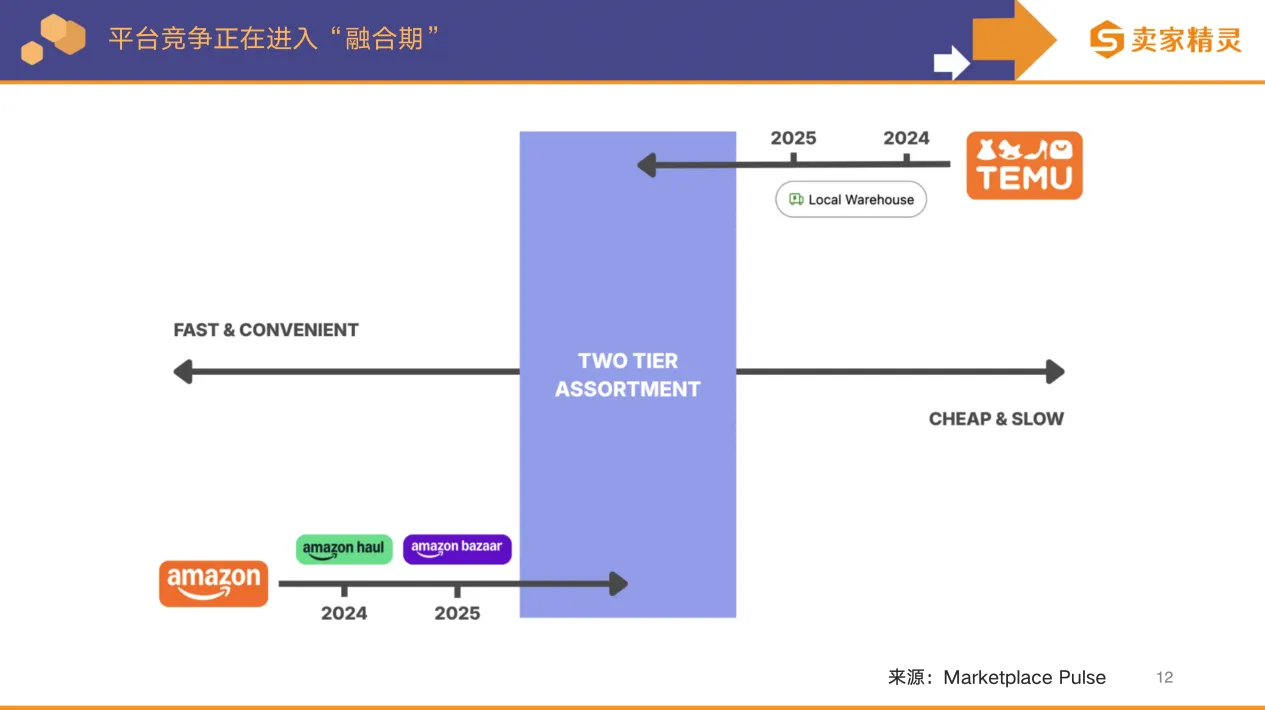 平台竞争正在进入“融合期”

卖家精灵

2025 2024

TEMU

Local Warehouse

FAST & CONVENIENT

TWO TIER ASSORTMENT

CHEAP & SLOW

amazon haul

amazon bazaar

amazon

2024 2025

来源：Marketplace Pulse

12